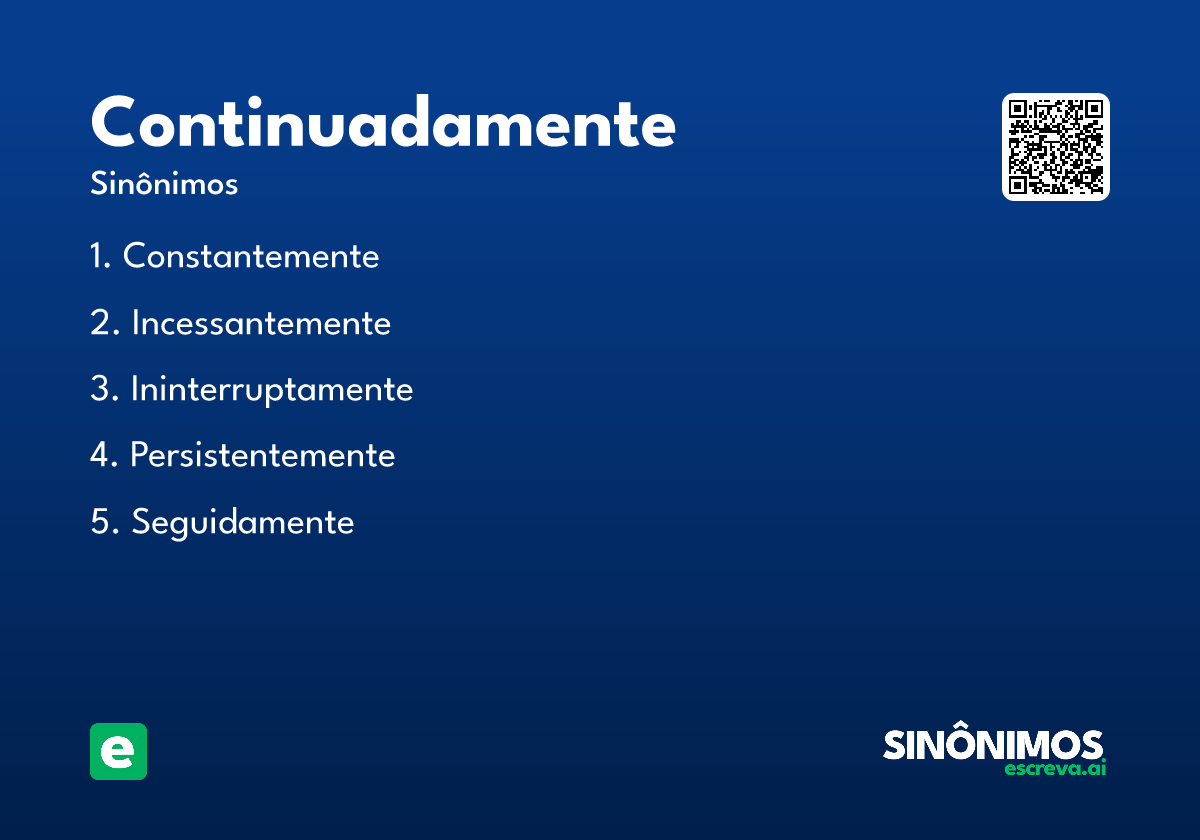 Continuadamente
Sinônimos

1. Constantemente
2. Incessantemente
3. Ininterruptamente
4. Persistentemente
5. Seguidamente

e

SINÔNIMOS
escreva.ai